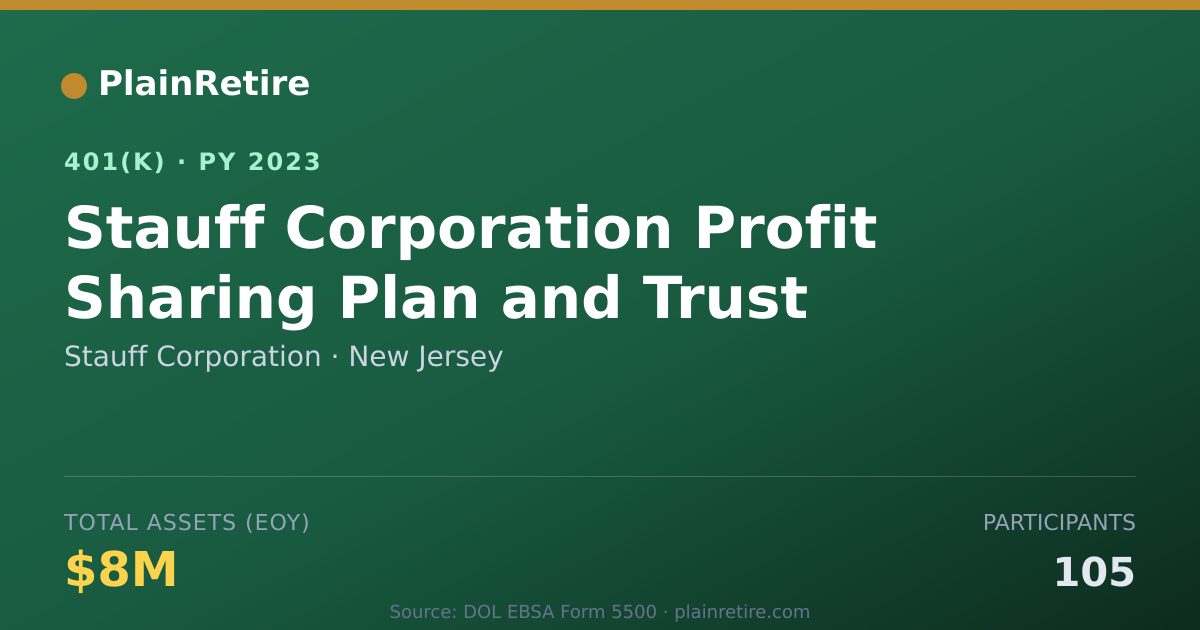 PlainRetire

401(K) · PY 2023

Stauff Corporation Profit Sharing Plan and Trust

Stauff Corporation · New Jersey

TOTAL ASSETS (EOY)

$8M

PARTICIPANTS

105

Source: DOL EBSA Form 5500 · plainretire.com